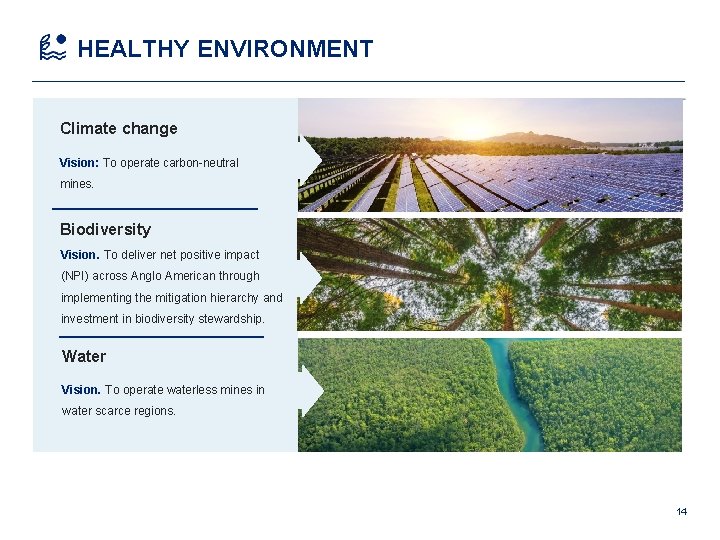 HEALTHY ENVIRONMENT

Climate change

Vision: To operate carbon-neutral mines.

Biodiversity

Vision. To deliver net positive impact (NPI) across Anglo American through implementing the mitigation hierarchy and investment in biodiversity stewardship.

Water

Vision. To operate waterless mines in water scarce regions.

14